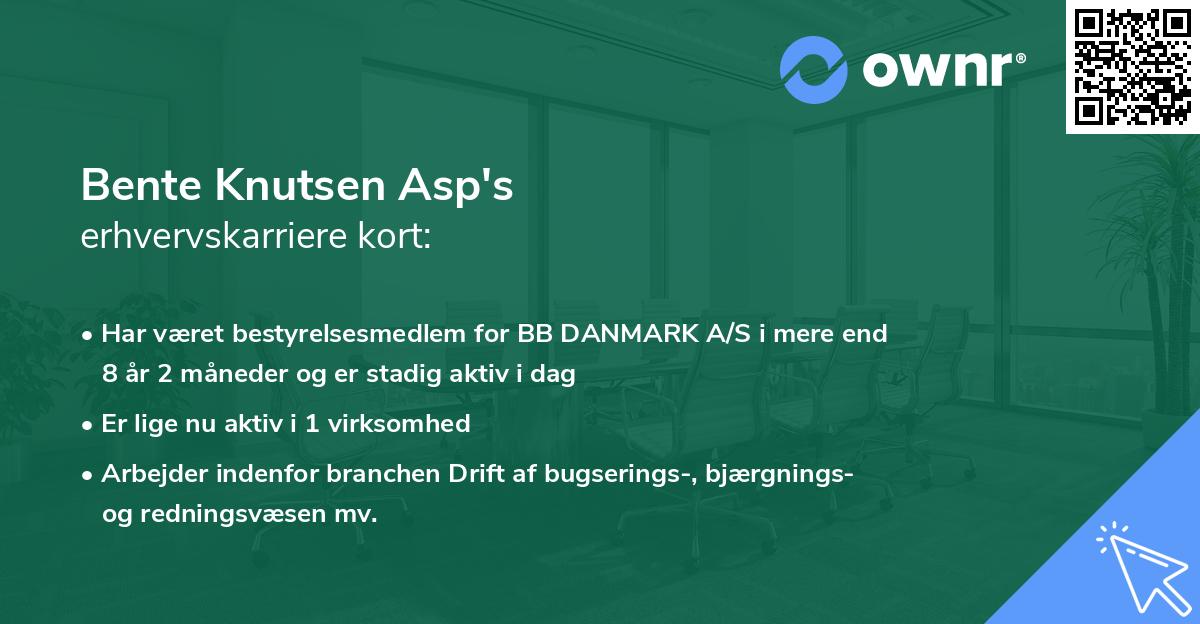 ownr®

Bente Knutsen Asp's
erhvervskarriere kort:

• Har været bestyrelsesmedlem for BB DANMARK A/S i mere end 8 år 2 måneder og er stadig aktiv i dag

• Er lige nu aktiv i 1 virksomhed

• Arbejder indenfor branchen Drift af bugserings-, bjærgnings- og redningsvæsen mv.